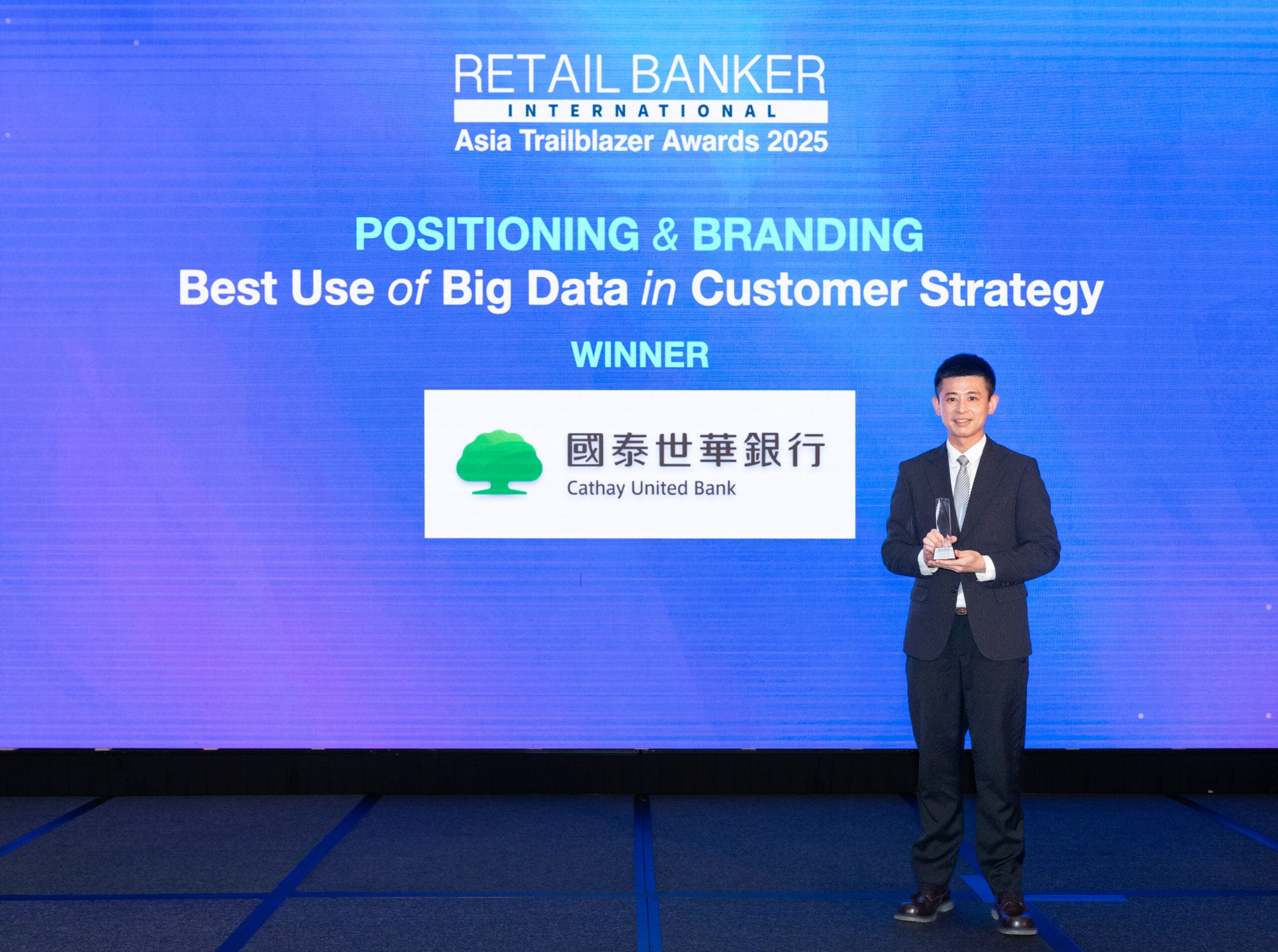 RETAIL BANKER
INTERNATIONAL
Asia Trailblazer Awards 2025

POSITIONING & BRANDING
Best Use of Big Data in Customer Strategy

WINNER

國泰世華銀行
Cathay United Bank